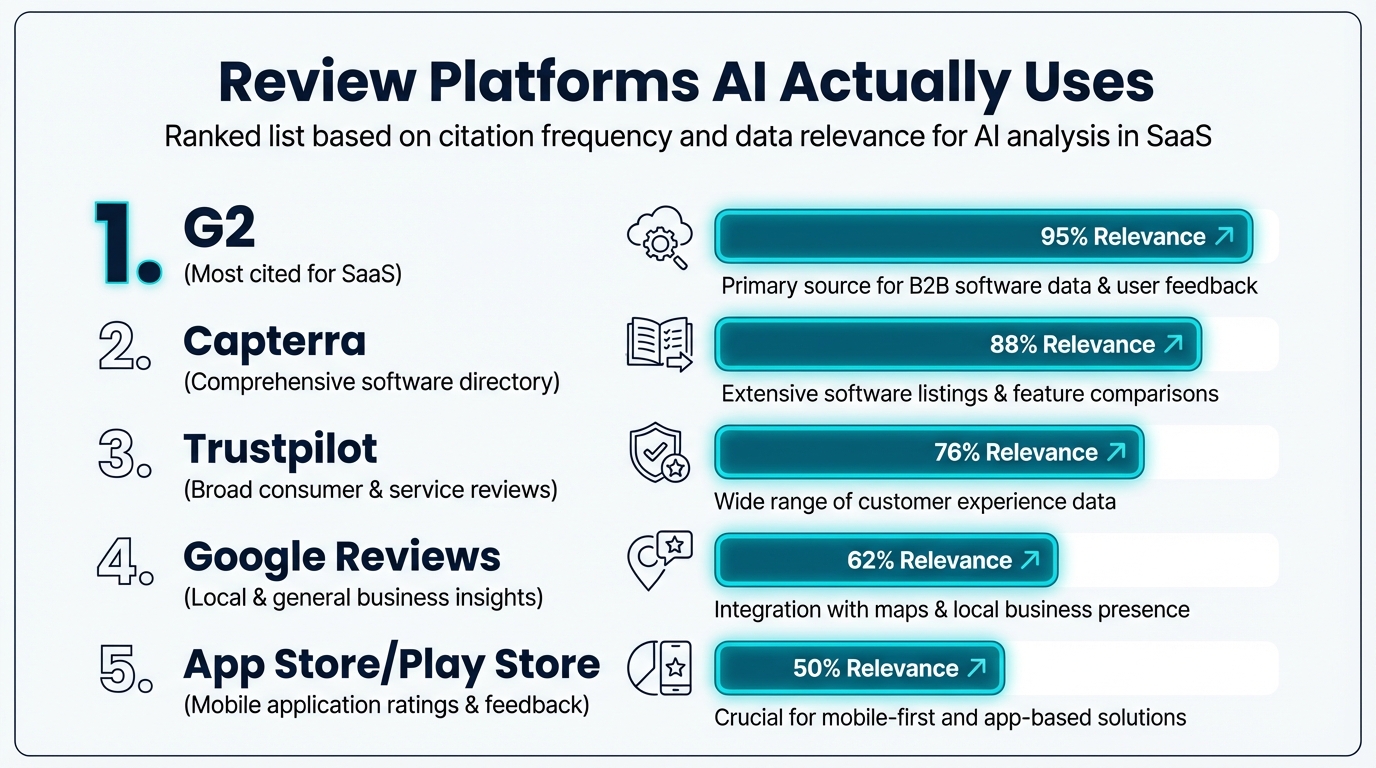 Review Platforms AI Actually Uses

Ranked list based on citation frequency and data relevance for AI analysis in SaaS

1. G2
(Most cited for SaaS)

95% Relevance ↗
Primary source for B2B software data & user feedback

2. Capterra
(Comprehensive software directory)

88% Relevance ↗
Extensive software listings & feature comparisons

3. Trustpilot
(Broad consumer & service reviews)

76% Relevance ↗
Wide range of customer experience data

4. Google Reviews
(Local & general business insights)

62% Relevance ↗
Integration with maps & local business presence

5. App Store/Play Store
(Mobile application ratings & feedback)

50% Relevance ↗
Crucial for mobile-first and app-based solutions